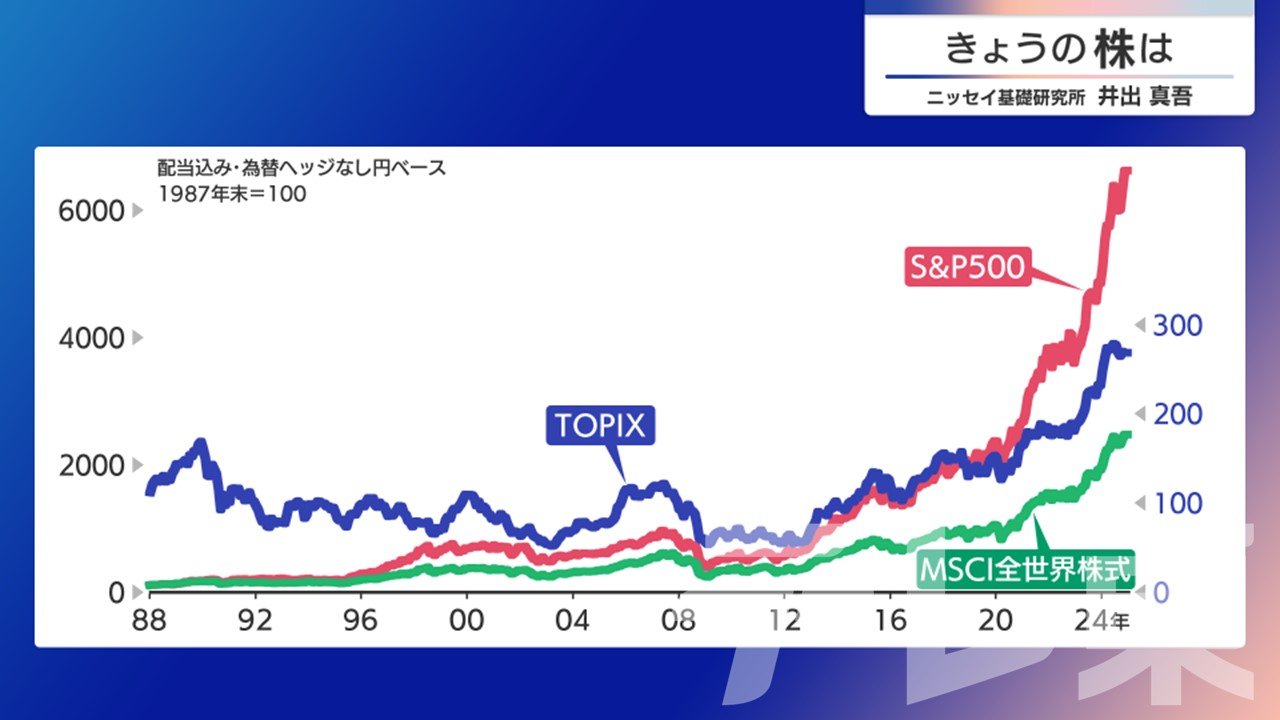 きょうの株は
ニッセイ基礎研究所 井出 真吾

配当込み・為替ヘッジなし円ベース
1987年末＝100

6000
4000
2000
0

300
200
100
0

S&P500
TOPIX
MSCI全世界株式

88 92 96 00 04 08 12 16 20 24年